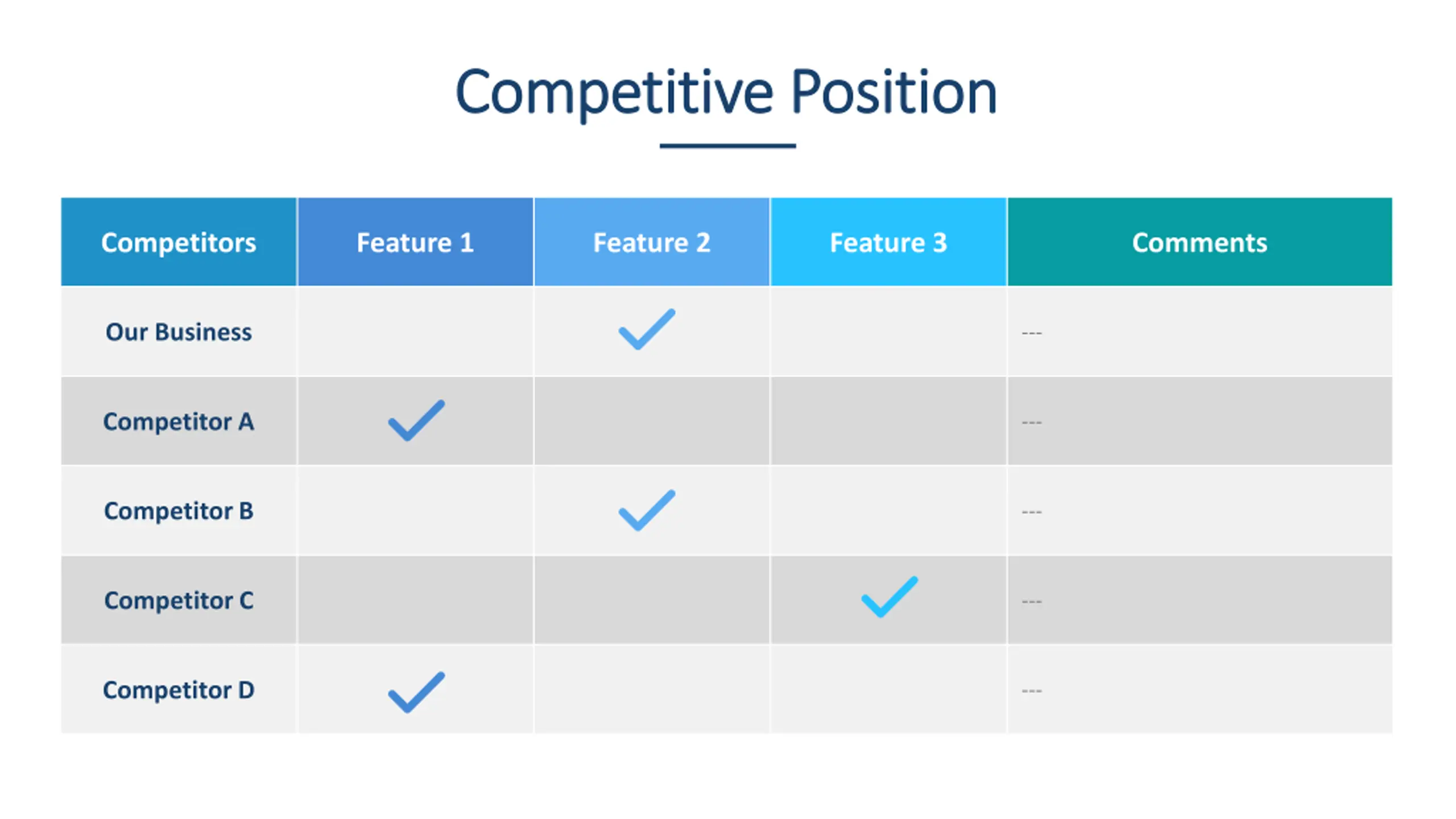 Competitive Position

| Competitors | Feature 1 | Feature 2 | Feature 3 | Comments |
|---|---|---|---|---|
| Our Business | | ✓ | | --- |
| Competitor A | ✓ | | | --- |
| Competitor B | | ✓ | | --- |
| Competitor C | | | ✓ | --- |
| Competitor D | ✓ | | | --- |